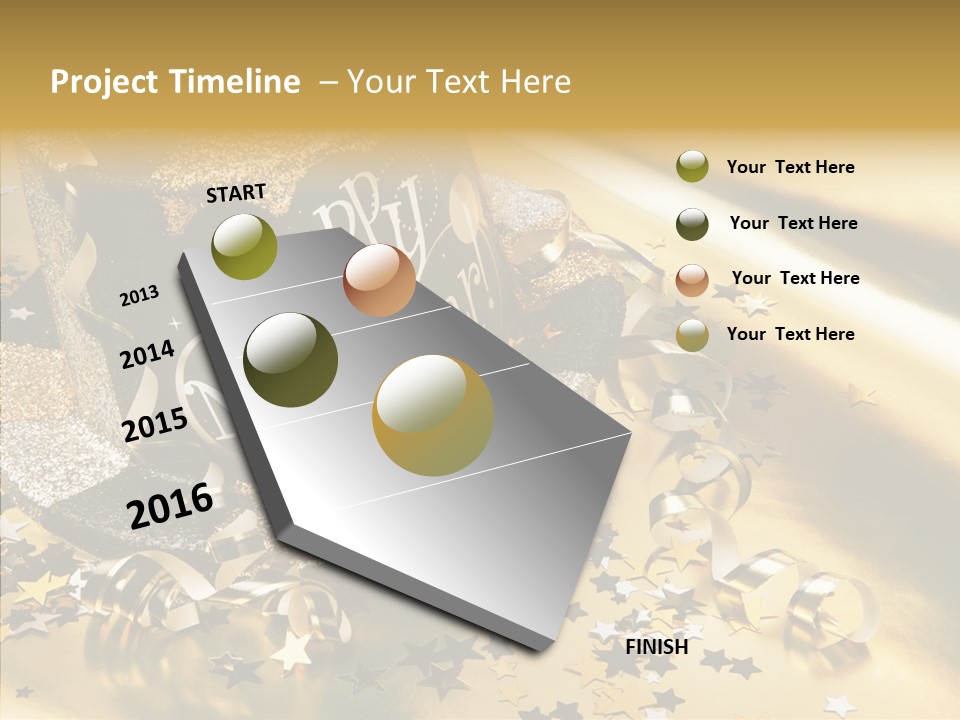 Project Timeline – Your Text Here

START

2013

2014

2015

2016

FINISH

Your Text Here

Your Text Here

Your Text Here

Your Text Here